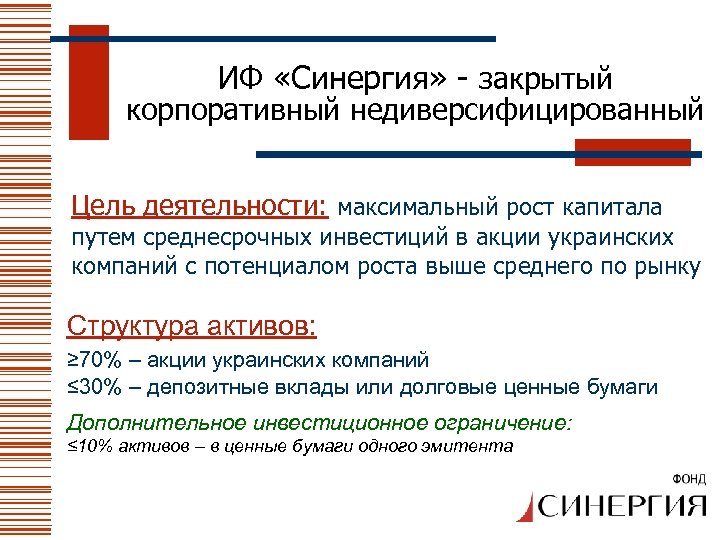 ИФ «Синергия» - закрытый корпоративный недиверсифицированный

Цель деятельности: максимальный рост капитала путем среднесрочных инвестиций в акции украинских компаний с потенциалом роста выше среднего по рынку

Структура активов:

≥70% – акции украинских компаний
≤30% – депозитные вклады или долговые ценные бумаги

Дополнительное инвестиционное ограничение:
≤10% активов – в ценные бумаги одного эмитента

ФОНД
СИНЕРГИЯ